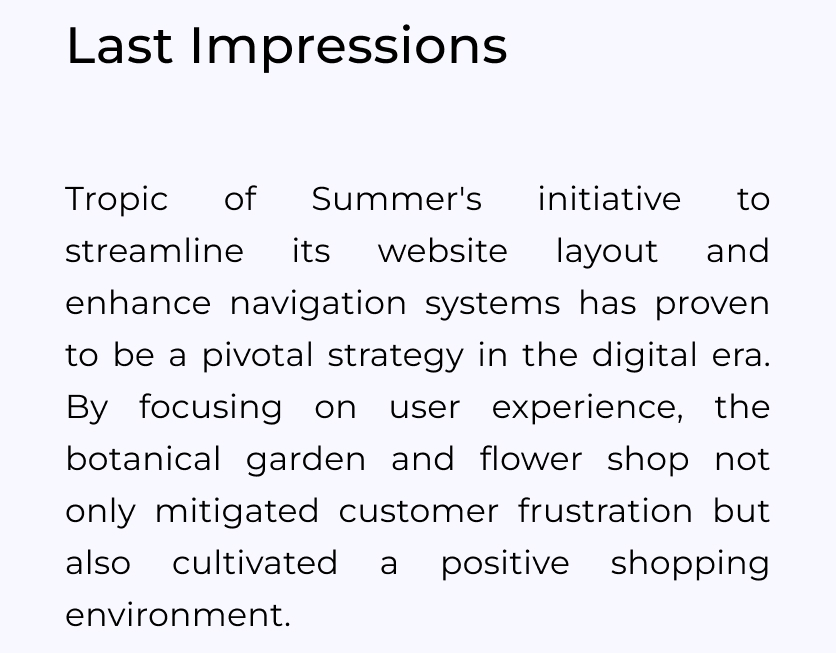 Last Impressions

Tropic of Summer's initiative to streamline its website layout and enhance navigation systems has proven to be a pivotal strategy in the digital era. By focusing on user experience, the botanical garden and flower shop not only mitigated customer frustration but also cultivated a positive shopping environment.